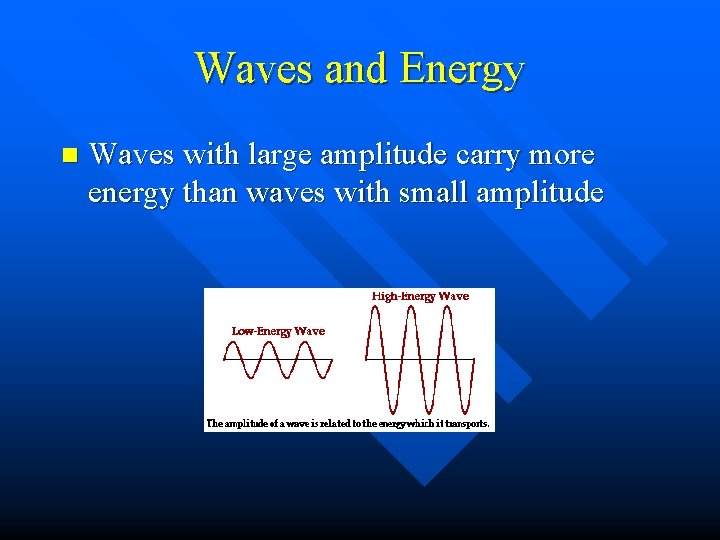 Waves and Energy

Waves with large amplitude carry more energy than waves with small amplitude

Low-Energy Wave

High-Energy Wave

The amplitude of a wave is related to the energy which it transports.